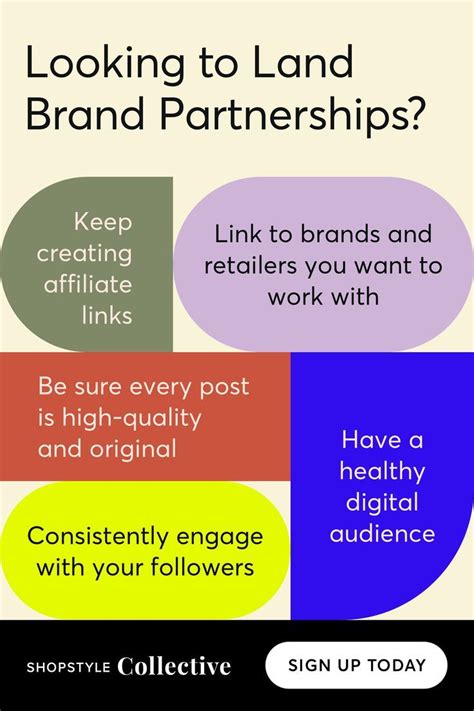 Looking to Land Brand Partnerships?

Keep creating affiliate links

Link to brands and retailers you want to work with

Be sure every post is high-quality and original

Have a healthy digital audience

Consistently engage with your followers

SHOPSTYLE Collective

SIGN UP TODAY